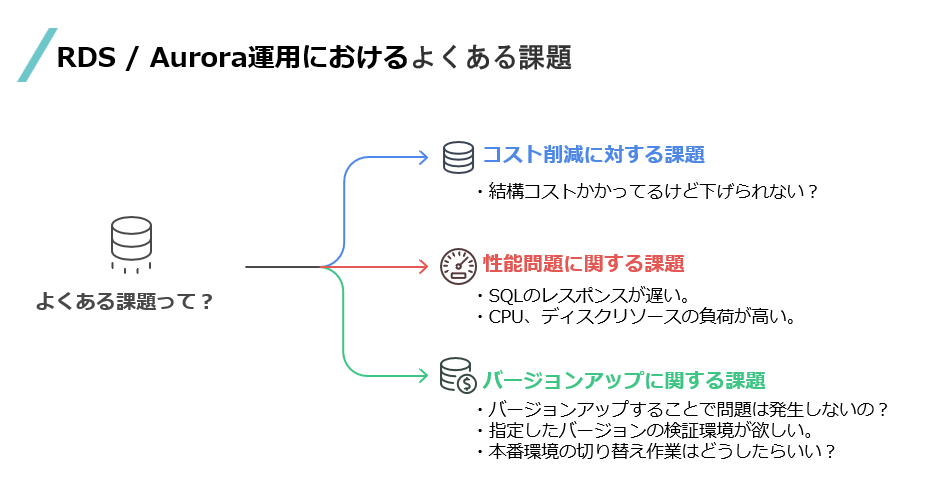 RDS / Aurora運用におけるよくある課題

よくある課題って？

コスト削減に対する課題

・結構コストかかってるけど下げられない？

性能問題に関する課題

・SQLのレスポンスが遅い。
・CPU、ディスクリソースの負荷が高い。

バージョンアップに関する課題

・バージョンアップすることで問題は発生しないの？
・指定したバージョンの検証環境が欲しい。
・本番環境の切り替え作業はどうしたらいい？